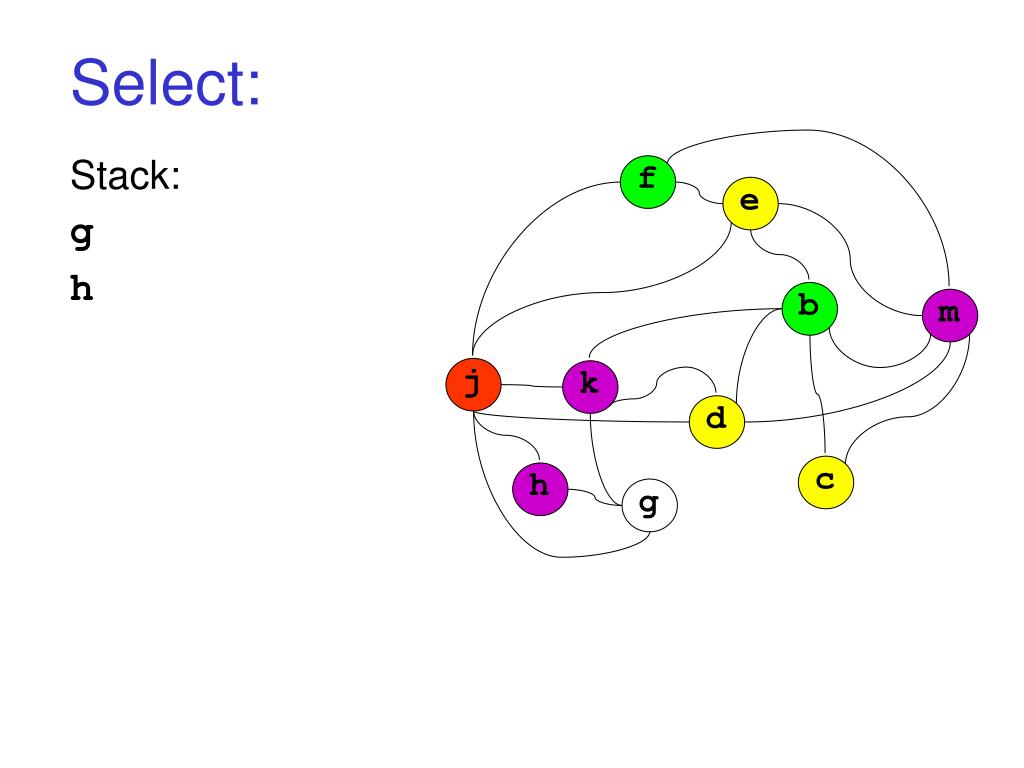 Select:

Stack:
g
h

f
e
b
m
j
k
d
h
g
c